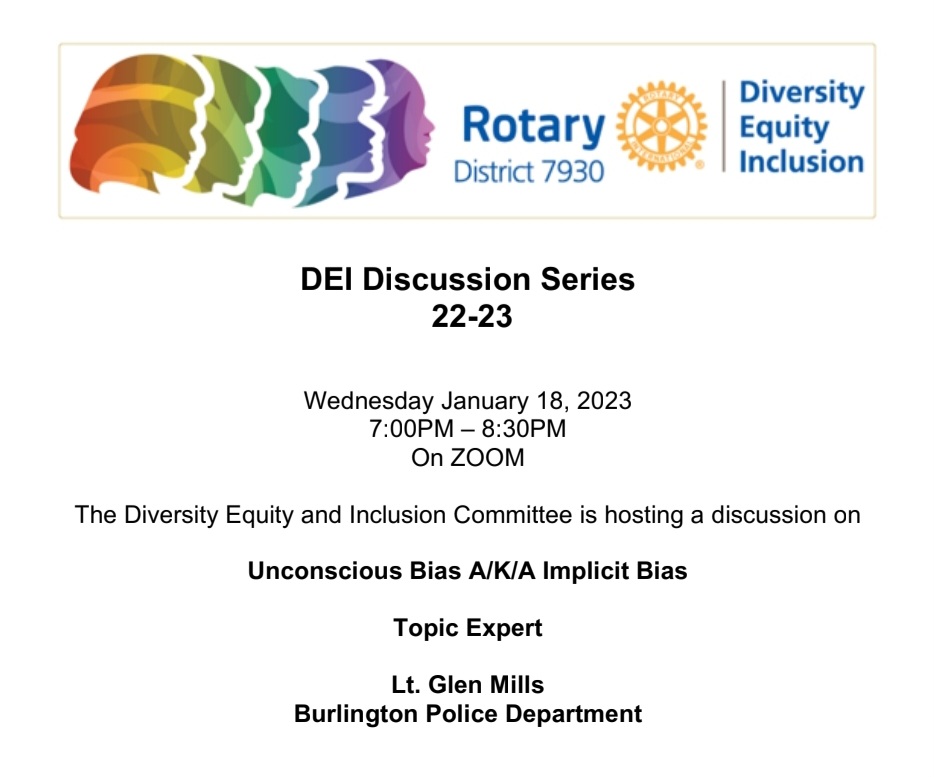 Rotary
District 7930
ROTARY INTERNATIONAL
Diversity
Equity
Inclusion

DEI Discussion Series
22-23

Wednesday January 18, 2023
7:00PM – 8:30PM
On ZOOM

The Diversity Equity and Inclusion Committee is hosting a discussion on

Unconscious Bias A/K/A Implicit Bias

Topic Expert

Lt. Glen Mills
Burlington Police Department